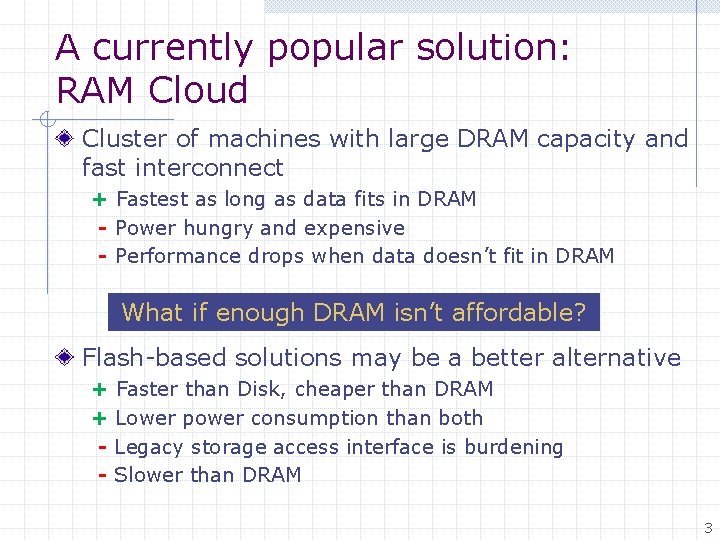 A currently popular solution: RAM Cloud

Cluster of machines with large DRAM capacity and fast interconnect

+ Fastest as long as data fits in DRAM

- Power hungry and expensive

- Performance drops when data doesn't fit in DRAM

What if enough DRAM isn't affordable?

Flash-based solutions may be a better alternative

+ Faster than Disk, cheaper than DRAM

+ Lower power consumption than both

- Legacy storage access interface is burdening

- Slower than DRAM

3